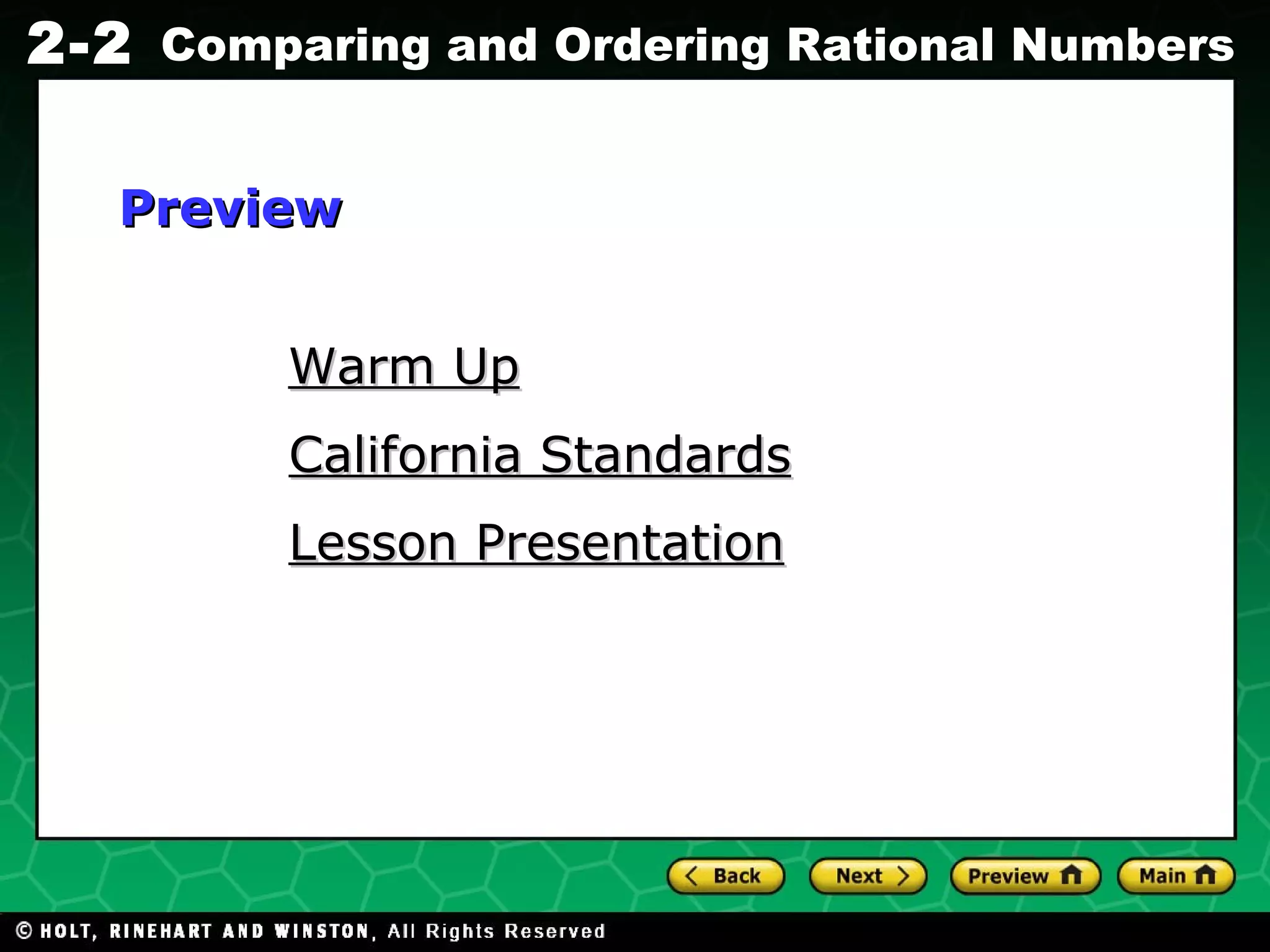 2-2 Comparing and Ordering Rational Numbers

Preview

Warm Up

California Standards

Lesson Presentation

Back Next Preview Main

© HOLT, RINEHART AND WINSTON, All Rights Reserved